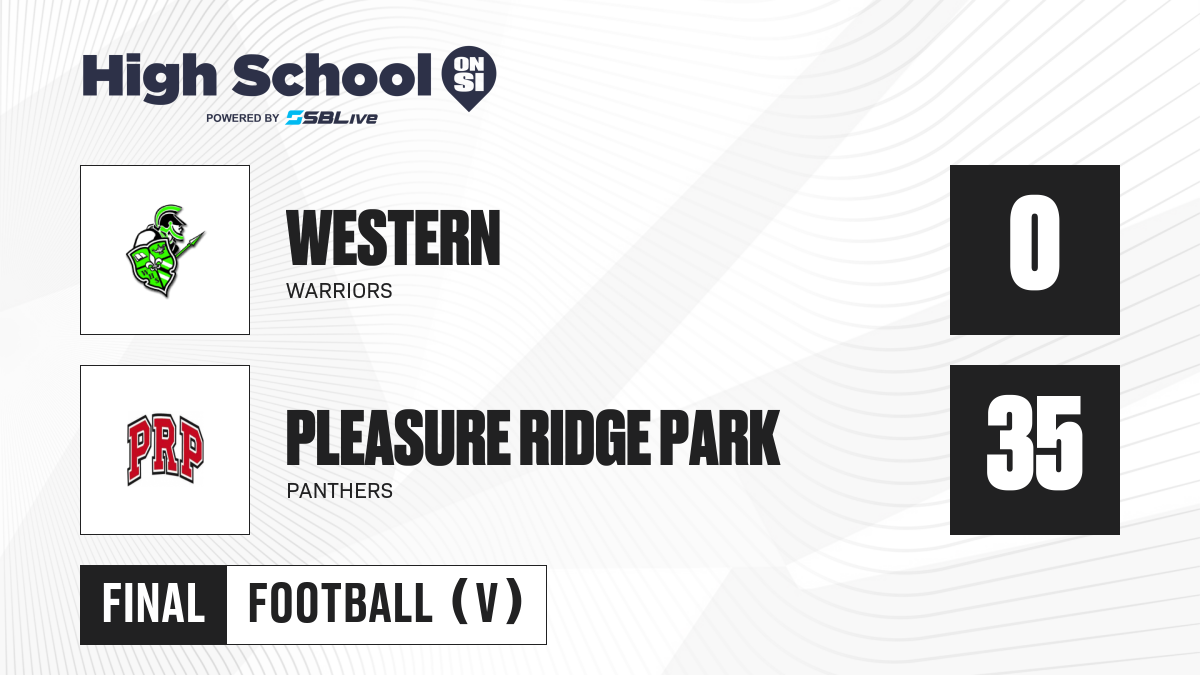 High School ON SI
POWERED BY SBLive

WESTERN
WARRIORS
0

PRP
PLEASURE RIDGE PARK
PANTHERS
35

FINAL
FOOTBALL (V)